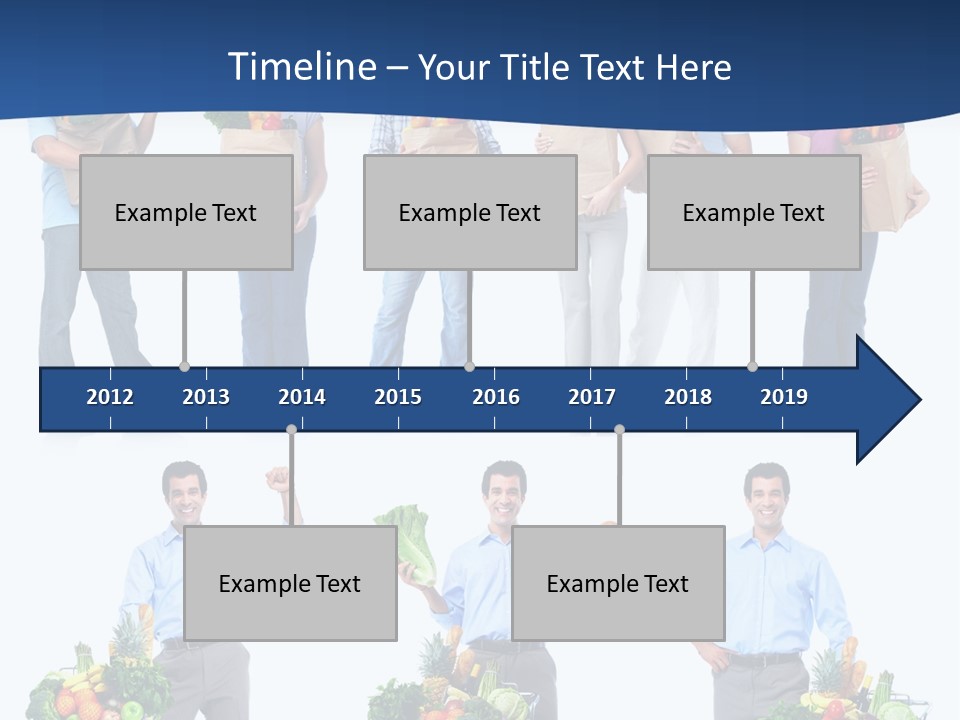 Timeline – Your Title Text Here

Example Text

Example Text

Example Text

2012 2013 2014 2015 2016 2017 2018 2019

Example Text

Example Text